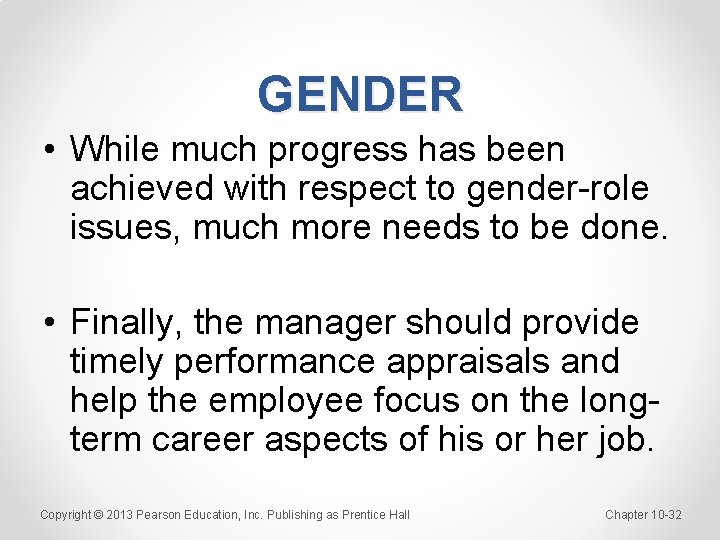 GENDER

• While much progress has been achieved with respect to gender-role issues, much more needs to be done.

• Finally, the manager should provide timely performance appraisals and help the employee focus on the long-term career aspects of his or her job.

Copyright © 2013 Pearson Education, Inc. Publishing as Prentice Hall

Chapter 10-32